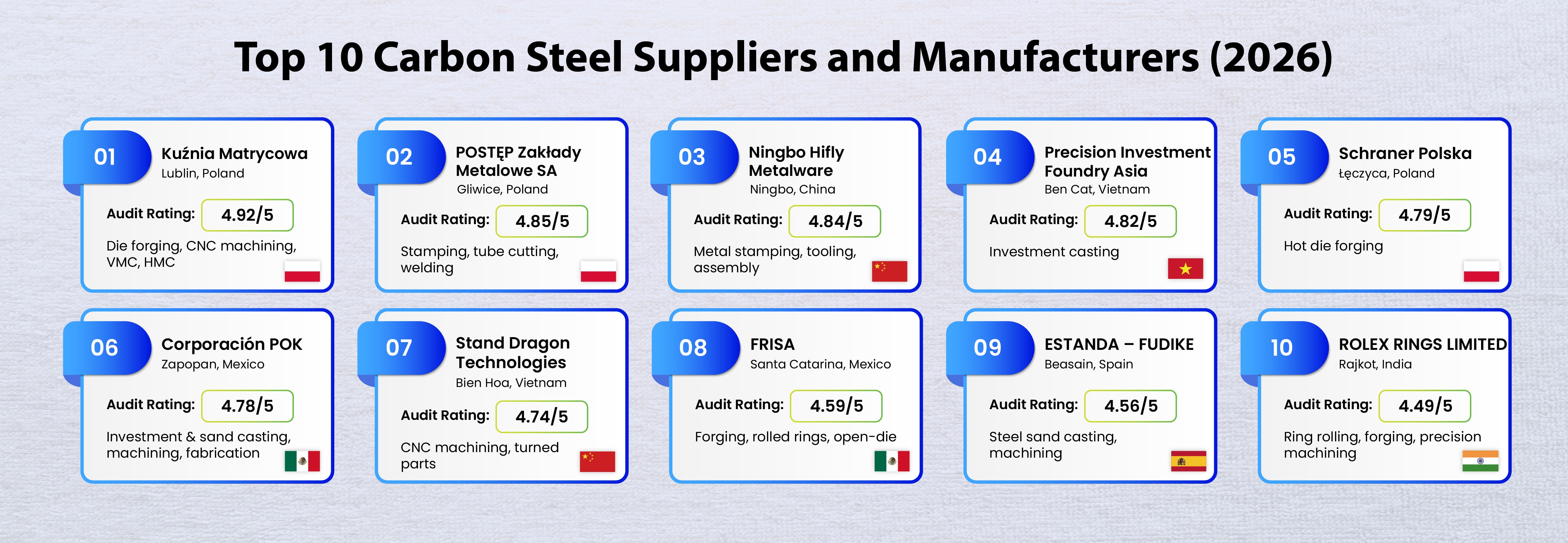 Top 10 Carbon Steel Suppliers and Manufacturers (2026)

01
Kuźnia Matrycowa
Lublin, Poland
Audit Rating: 4.92/5
Die forging, CNC machining, VMC, HMC

02
POSTĘP Zakłady Metalowe SA
Gliwice, Poland
Audit Rating: 4.85/5
Stamping, tube cutting, welding

03
Ningbo Hifly Metalware
Ningbo, China
Audit Rating: 4.84/5
Metal stamping, tooling, assembly

04
Precision Investment Foundry Asia
Ben Cat, Vietnam
Audit Rating: 4.82/5
Investment casting

05
Schraner Polska
Łęczyca, Poland
Audit Rating: 4.79/5
Hot die forging

06
Corporación POK
Zapopan, Mexico
Audit Rating: 4.78/5
Investment & sand casting, machining, fabrication

07
Stand Dragon Technologies
Bien Hoa, Vietnam
Audit Rating: 4.74/5
CNC machining, turned parts

08
FRISA
Santa Catarina, Mexico
Audit Rating: 4.59/5
Forging, rolled rings, open-die

09
ESTANDA – FUDIKE
Beasain, Spain
Audit Rating: 4.56/5
Steel sand casting, machining

10
ROLEX RINGS LIMITED
Rajkot, India
Audit Rating: 4.49/5
Ring rolling, forging, precision machining